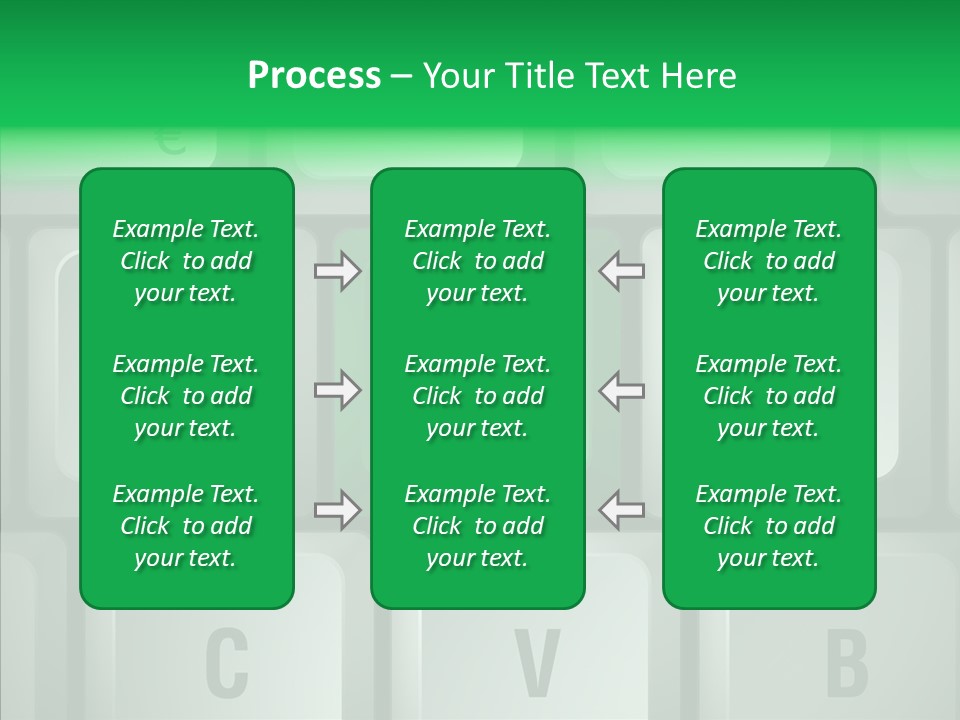 Process – Your Title Text Here

€

Example Text. Click to add your text.

Example Text. Click to add your text.

Example Text. Click to add your text.

Example Text. Click to add your text.

Example Text. Click to add your text.

Example Text. Click to add your text.

Example Text. Click to add your text.

Example Text. Click to add your text.

Example Text. Click to add your text.

C V B